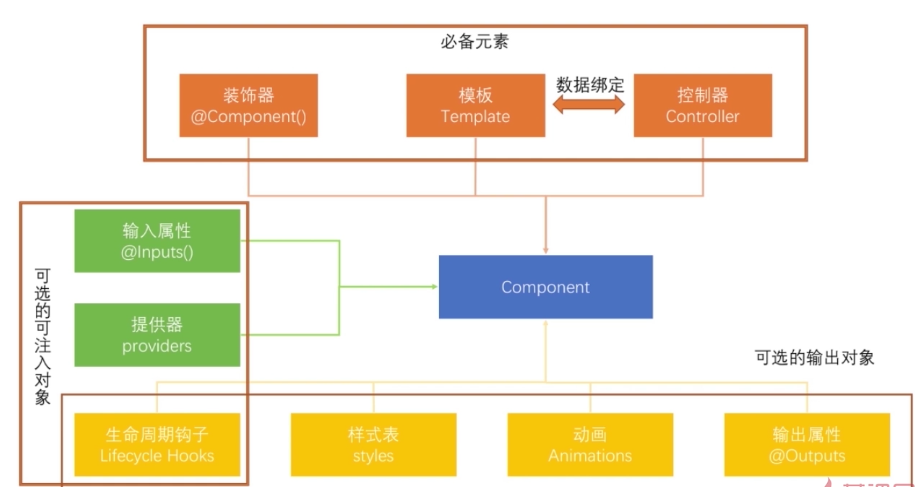 必备元素

装饰器
@Component()

模板
Template

数据绑定

控制器
Controller

输入属性
@Inputs()

提供器
providers

可选的可注入对象

Component

可选的输出对象

生命周期钩子
Lifecycle Hooks

样式表
styles

动画
Animations

输出属性
@Outputs